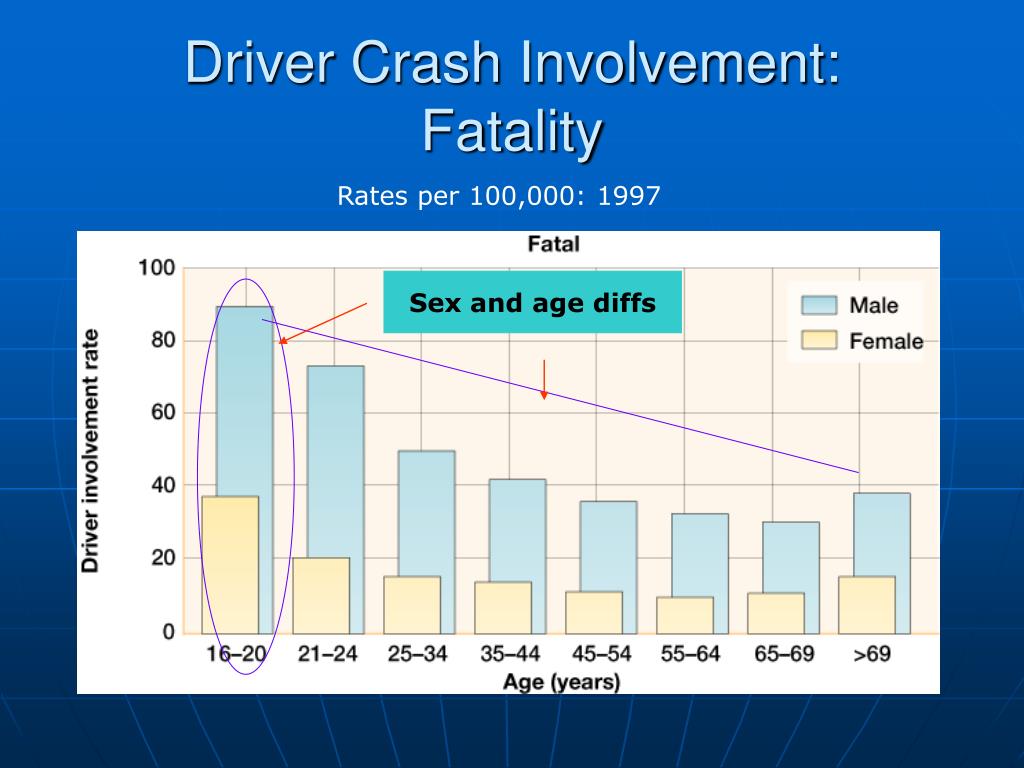 Driver Crash Involvement: Fatality

Rates per 100,000: 1997

Fatal

Sex and age diffs

Male
Female

Driver involvement rate

100
80
60
40
20
0

16–20
21–24
25–34
35–44
45–54
55–64
65–69
>69

Age (years)